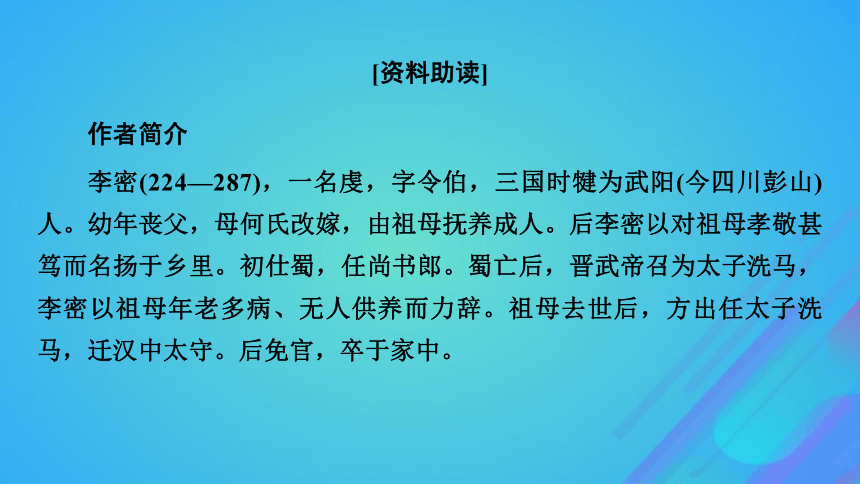 [资料助读]

作者简介

李密(224—287)，一名虔，字令伯，三国时犍为武阳(今四川彭山)人。幼年丧父，母何氏改嫁，由祖母抚养成人。后李密以对祖母孝敬甚笃而名扬于乡里。初仕蜀，任尚书郎。蜀亡后，晋武帝召为太子洗马，李密以祖母年老多病、无人供养而力辞。祖母去世后，方出任太子洗马，迁汉中太守。后免官，卒于家中。